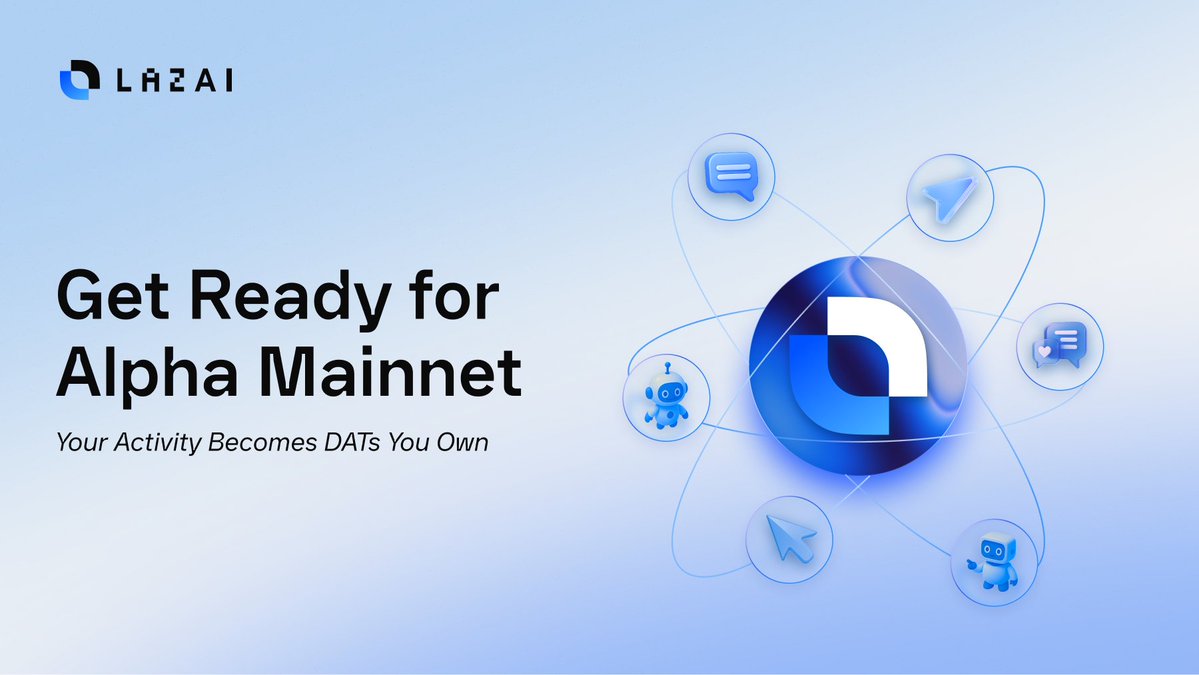 LAZAI

Get Ready for Alpha Mainnet

Your Activity Becomes DATs You Own